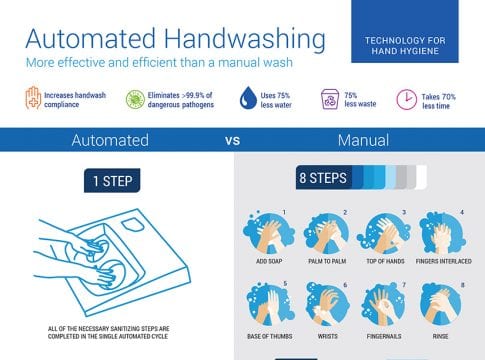 Automated Handwashing
More effective and efficient than a manual wash

TECHNOLOGY FOR HAND HYGIENE

Increases handwash compliance

Eliminates >99.9% of dangerous pathogens

Uses 75% less water

75% less waste

Takes 70% less time

Automated vs Manual

1 STEP

ALL OF THE NECESSARY SANITIZING STEPS ARE COMPLETED IN THE SINGLE AUTOMATED CYCLE

8 STEPS

1 ADD SOAP

2 PALM TO PALM

3 TOP OF HANDS

4 FINGERS INTERLACED

5 BASE OF THUMBS

6 WRISTS

7 FINGERNAILS

8 RINSE